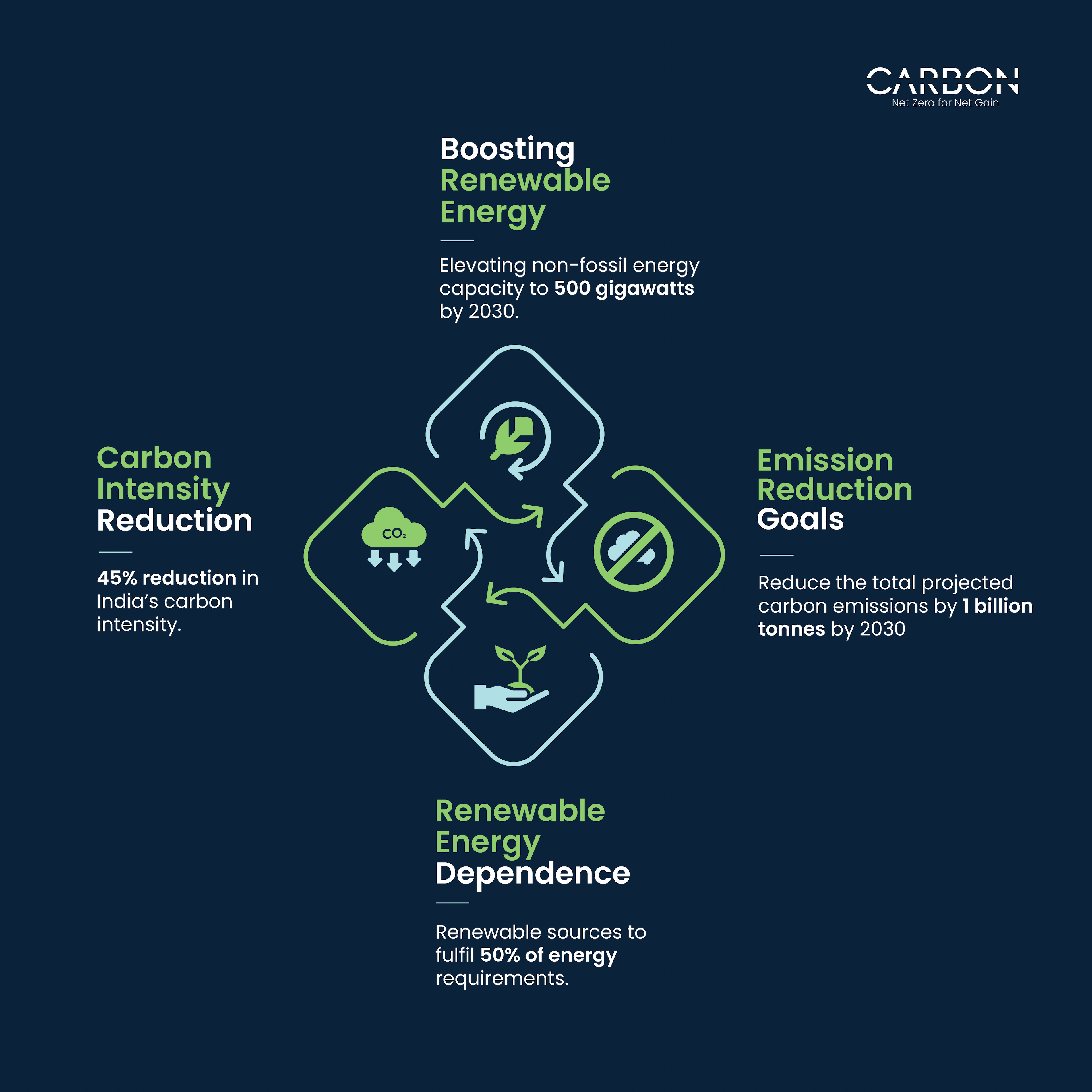 CARBON
Net Zero for Net Gain

Boosting Renewable Energy

Elevating non-fossil energy capacity to 500 gigawatts by 2030.

Carbon Intensity Reduction

45% reduction in India's carbon intensity.

$CO_2$

Emission Reduction Goals

Reduce the total projected carbon emissions by 1 billion tonnes by 2030

Renewable Energy Dependence

Renewable sources to fulfil 50% of energy requirements.